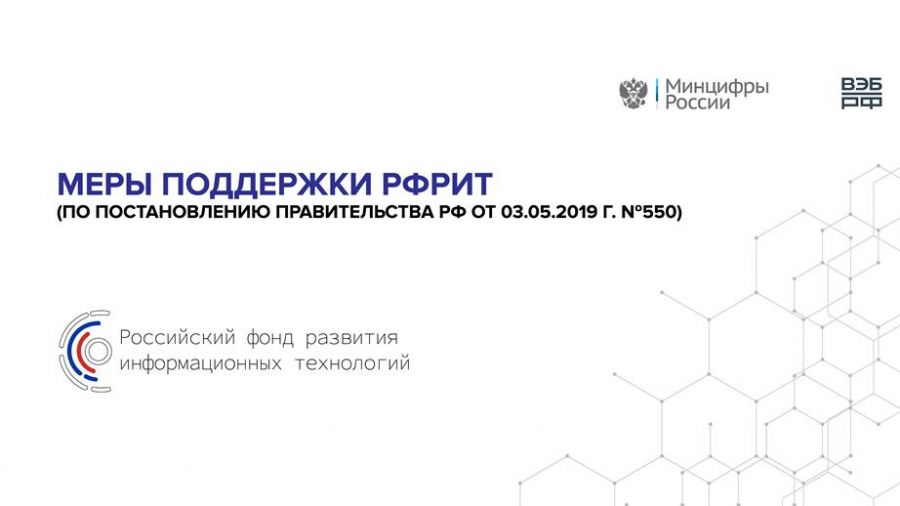 Минцифры России

ВЭБ РФ

МЕРЫ ПОДДЕРЖКИ РФРИТ
(ПО ПОСТАНОВЛЕНИЮ ПРАВИТЕЛЬСТВА РФ ОТ 03.05.2019 Г. №550)

Российский фонд развития информационных технологий